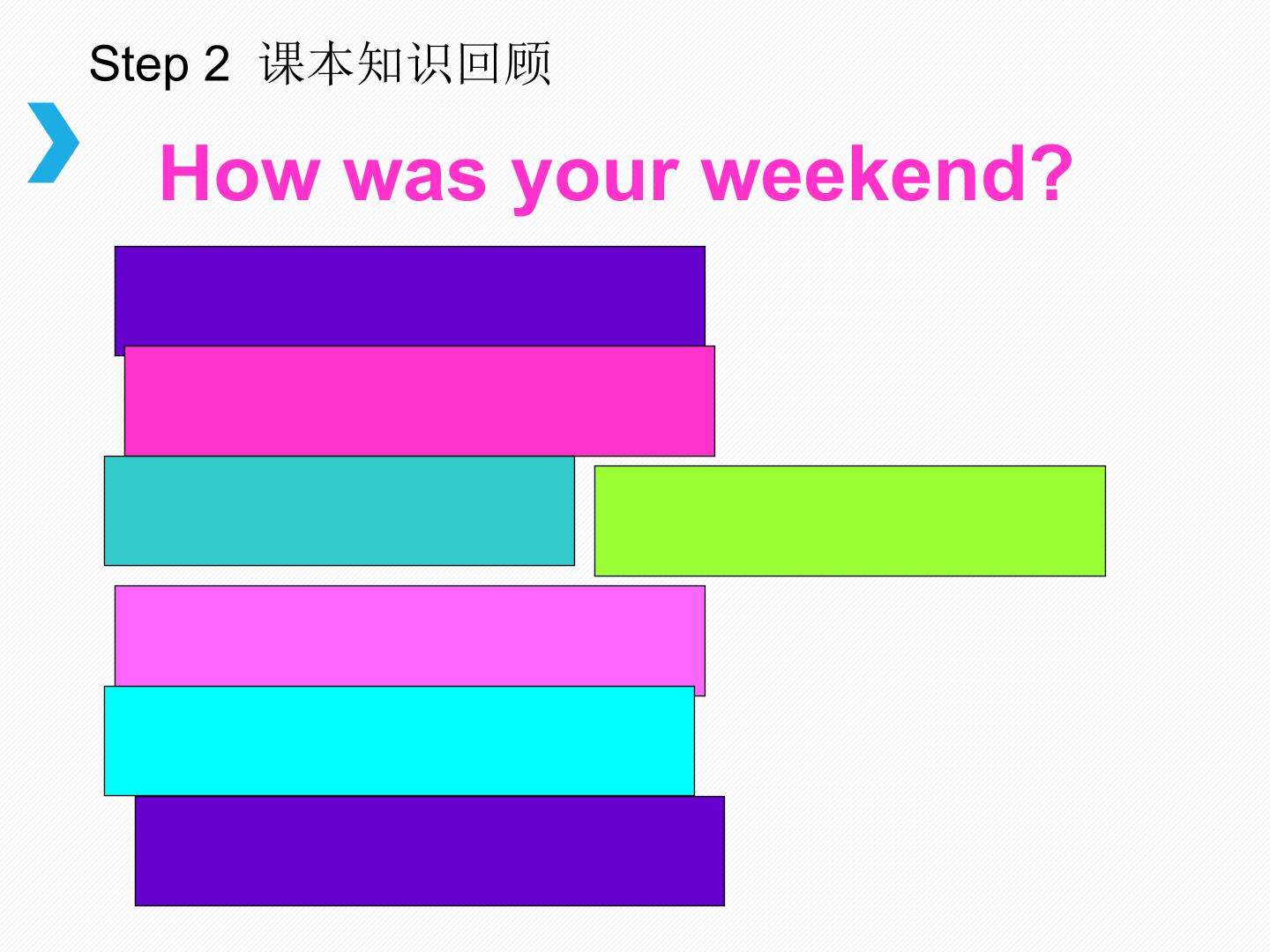 Step 2 课本知识回顾

How was your weekend?